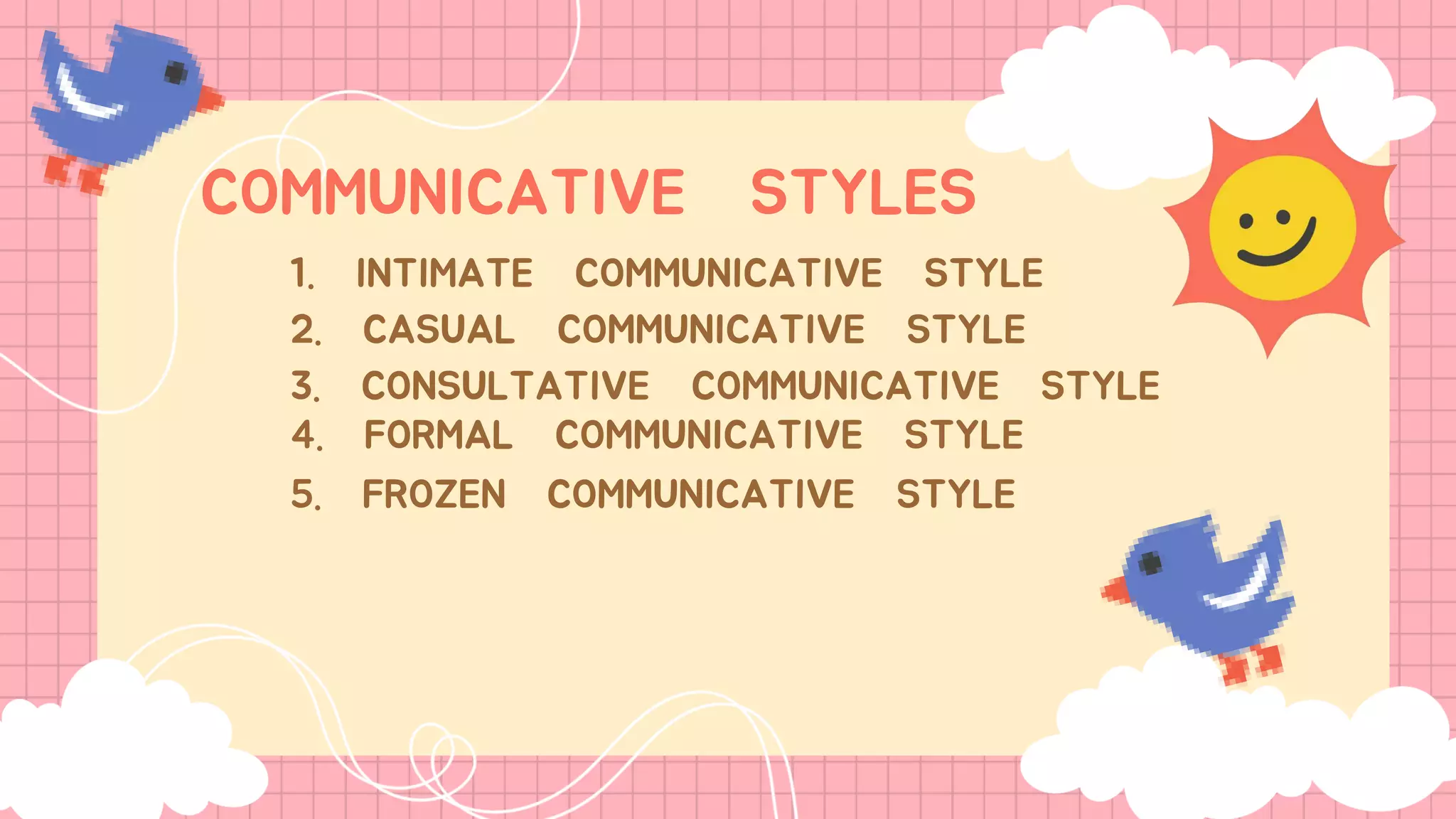 COMMUNICATIVE STYLES

1. INTIMATE COMMUNICATIVE STYLE
2. CASUAL COMMUNICATIVE STYLE
3. CONSULTATIVE COMMUNICATIVE STYLE
4. FORMAL COMMUNICATIVE STYLE
5. FROZEN COMMUNICATIVE STYLE